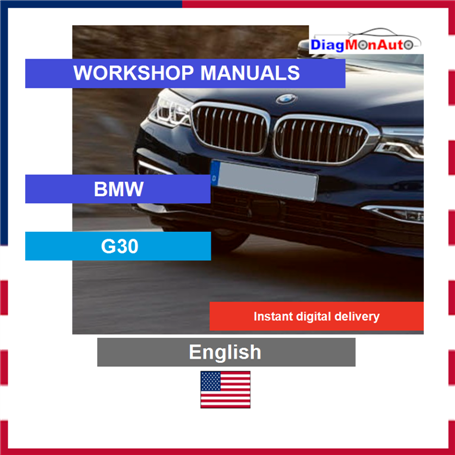 DiagMonAuto

WORKSHOP MANUALS

BMW

G30

Instant digital delivery

English